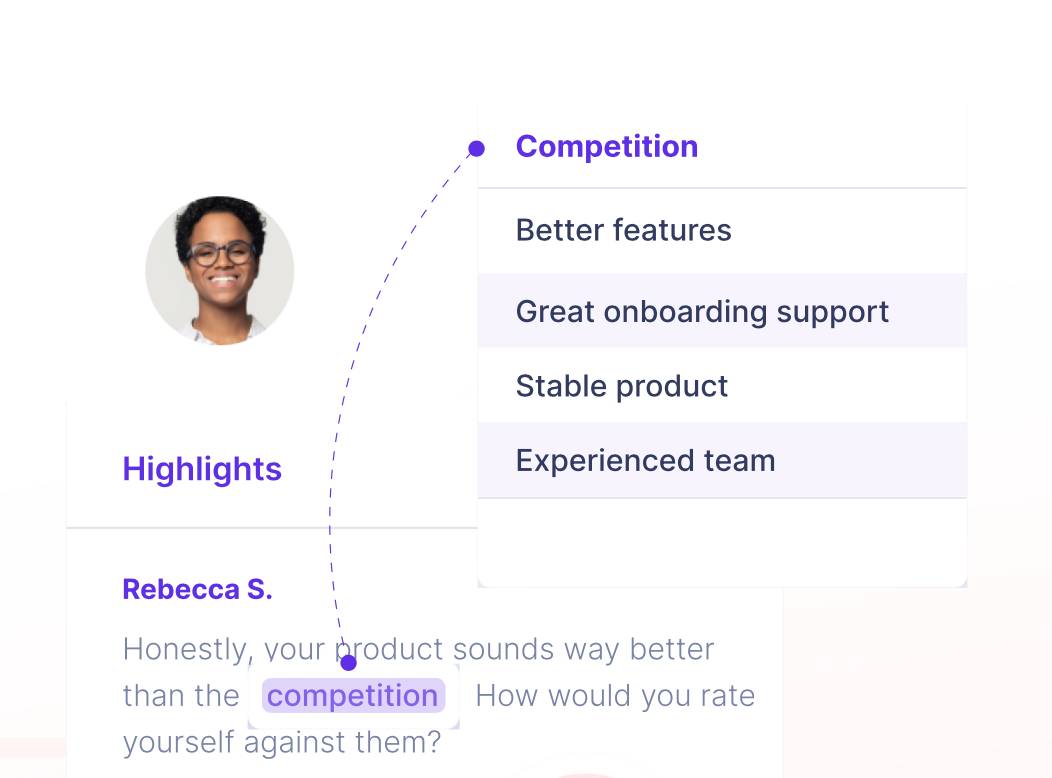 Competition

Better features

Great onboarding support

Stable product

Experienced team

Highlights

Rebecca S.

Honestly, your product sounds way better than the competition How would you rate yourself against them?